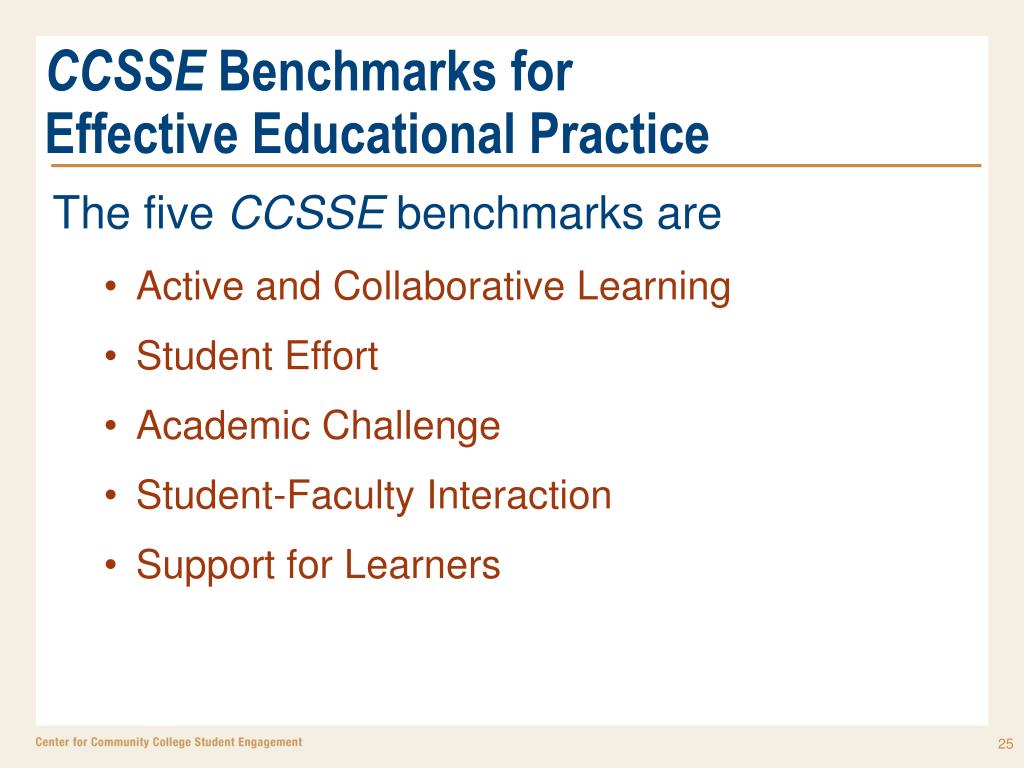 CCSSE Benchmarks for Effective Educational Practice

The five CCSSE benchmarks are

• Active and Collaborative Learning
• Student Effort
• Academic Challenge
• Student-Faculty Interaction
• Support for Learners

Center for Community College Student Engagement

25